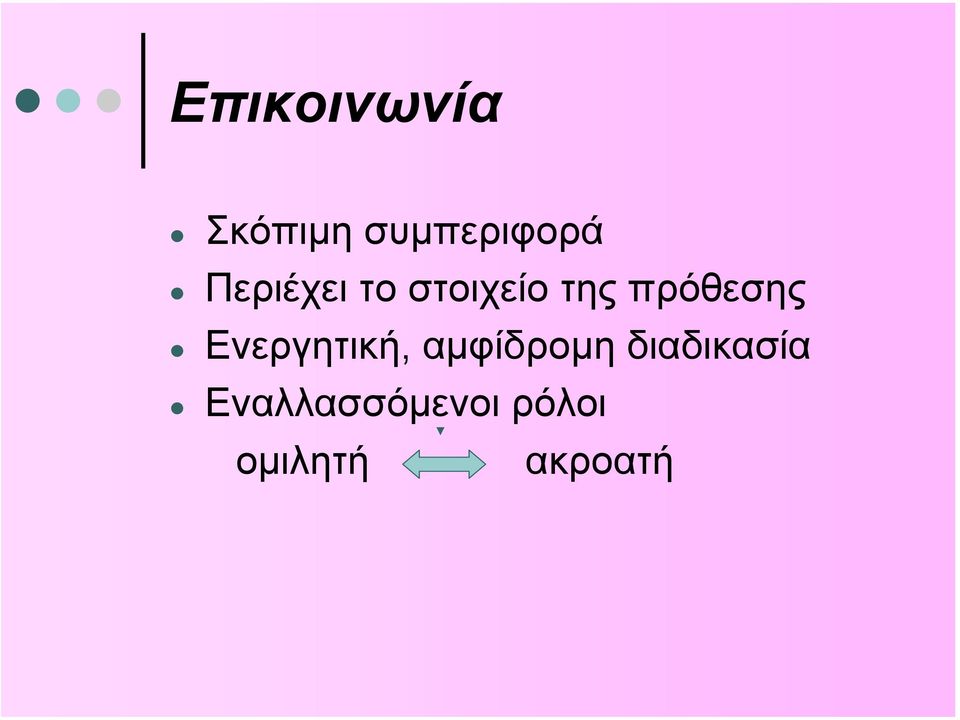 Επικοινωνία

- Σκόπιμη συμπεριφορά
- Περιέχει το στοιχείο της πρόθεσης
- Ενεργητική, αμφίδρομη διαδικασία
- Εναλλασσόμενοι ρόλοι

ομιλητή ακροατή